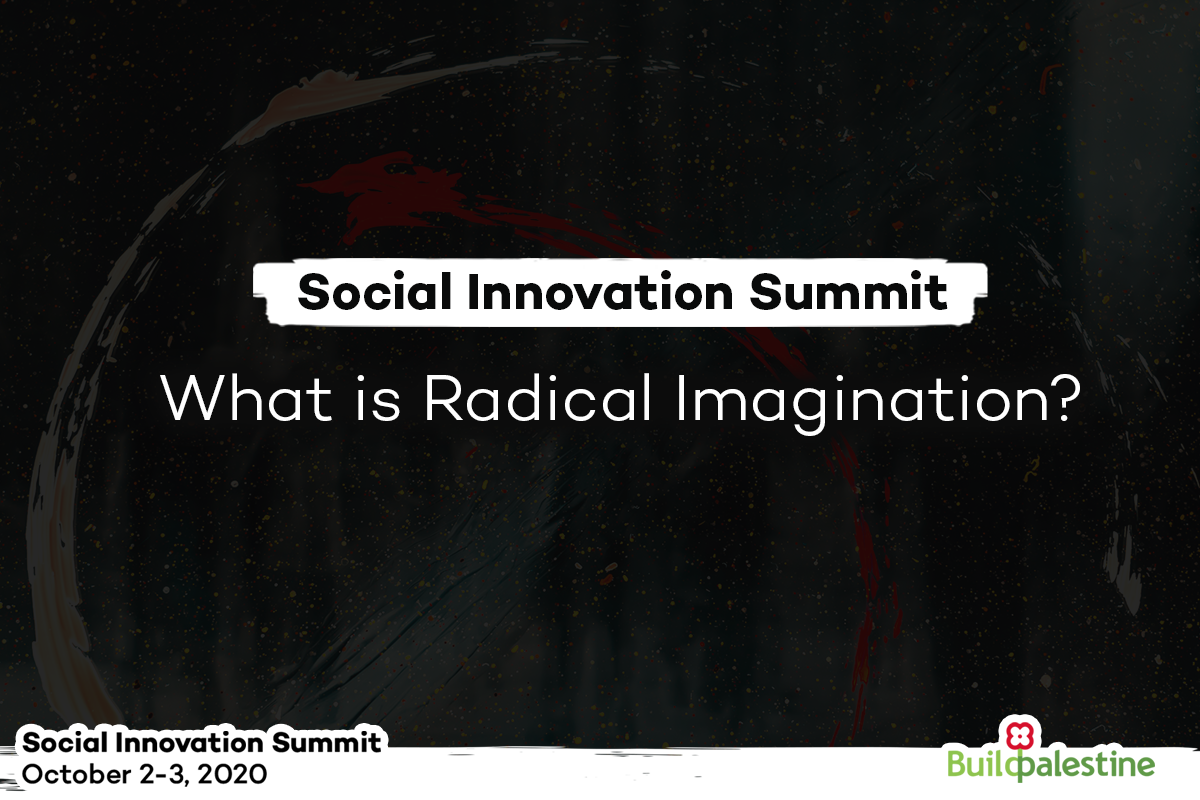 Social Innovation Summit

What is Radical Imagination?

Social Innovation Summit
October 2-3, 2020

Buildpalestine